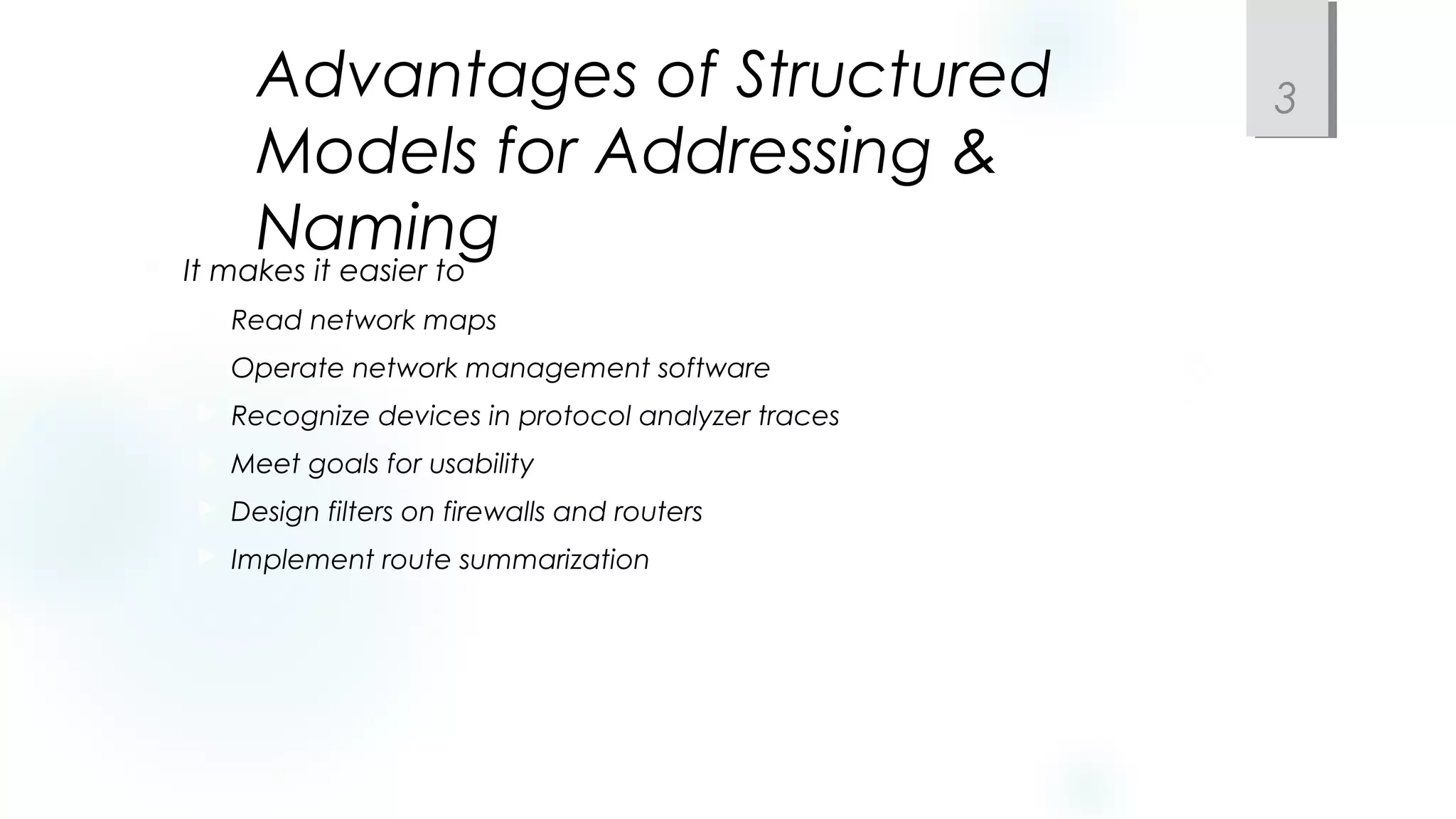 Advantages of Structured Models for Addressing & Naming

3

It makes it easier to

Read network maps

Operate network management software

Recognize devices in protocol analyzer traces

Meet goals for usability

Design filters on firewalls and routers

Implement route summarization